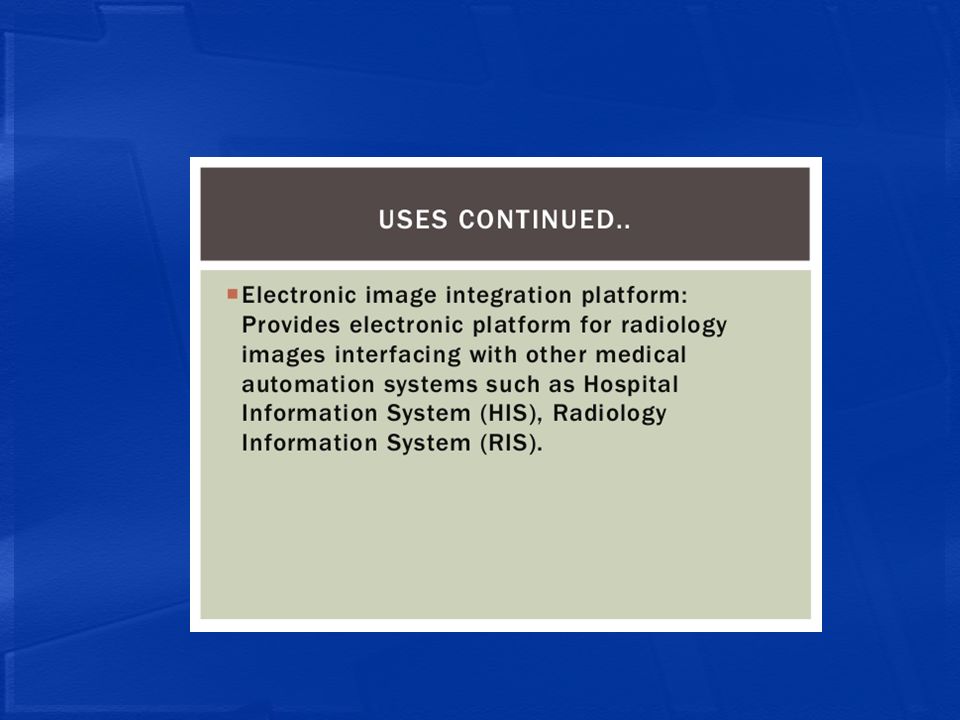 USES CONTINUED..

Electronic image integration platform: Provides electronic platform for radiology images interfacing with other medical automation systems such as Hospital Information System (HIS), Radiology Information System (RIS).